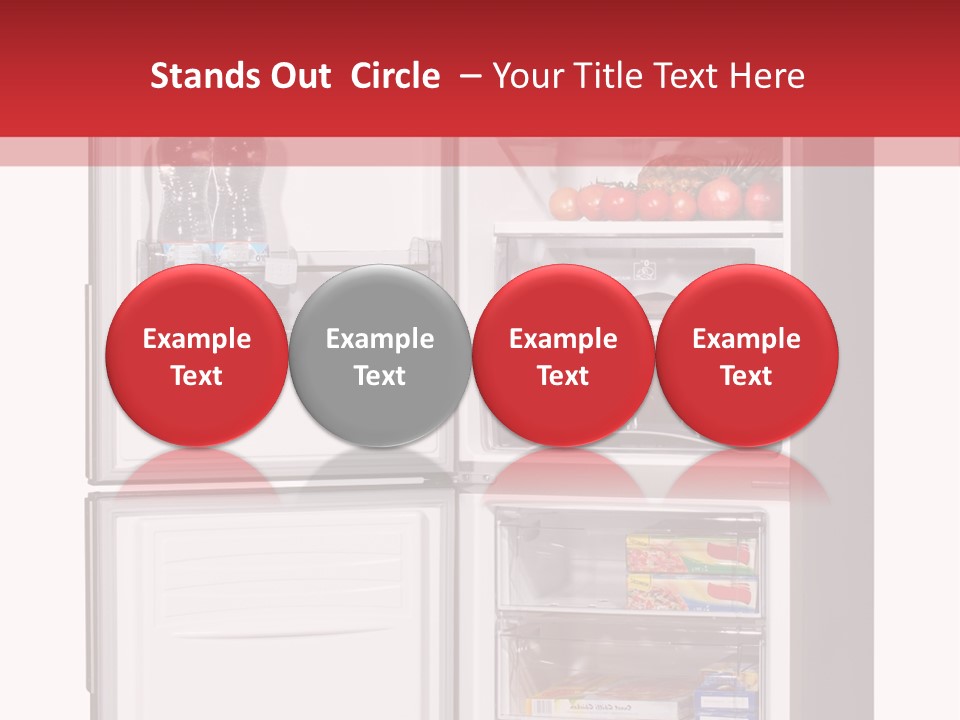 Stands Out Circle – Your Title Text Here

Example Text

Example Text

Example Text

Example Text